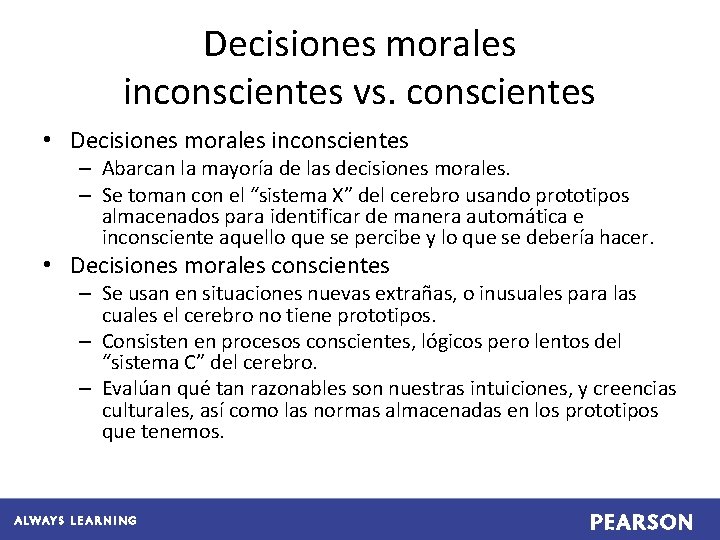 Decisiones morales inconscientes vs. conscientes

• Decisiones morales inconscientes
– Abarcan la mayoría de las decisiones morales.
– Se toman con el “sistema X” del cerebro usando prototipos almacenados para identificar de manera automática e inconsciente aquello que se percibe y lo que se debería hacer.

• Decisiones morales conscientes
– Se usan en situaciones nuevas extrañas, o inusuales para las cuales el cerebro no tiene prototipos.
– Consisten en procesos conscientes, lógicos pero lentos del “sistema C” del cerebro.
– Evalúan qué tan razonables son nuestras intuiciones, y creencias culturales, así como las normas almacenadas en los prototipos que tenemos.

ALWAYS LEARNING

PEARSON